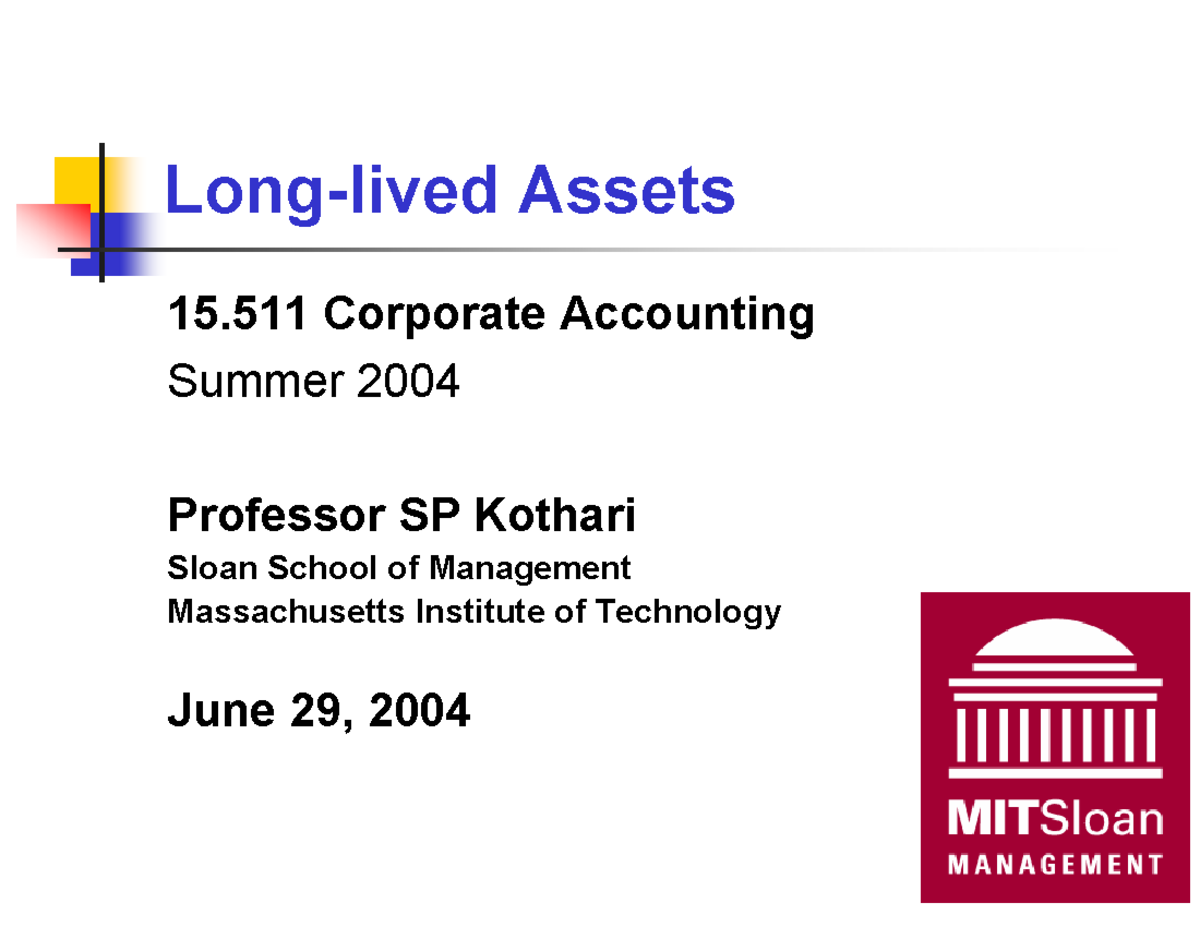 Long-lived Assets

15.511 Corporate Accounting

Summer 2004

Professor SP Kothari

Sloan School of Management

Massachusetts Institute of Technology

June 29, 2004

MITSloan
MANAGEMENT